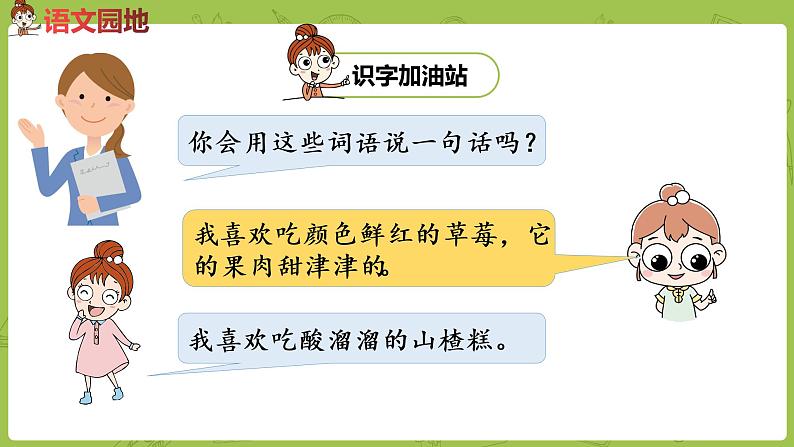 语文园地

识字加油站

你会用这些词语说一句话吗？

我喜欢吃颜色鲜红的草莓，它的果肉甜津津的。

我喜欢吃酸溜溜的山楂糕。